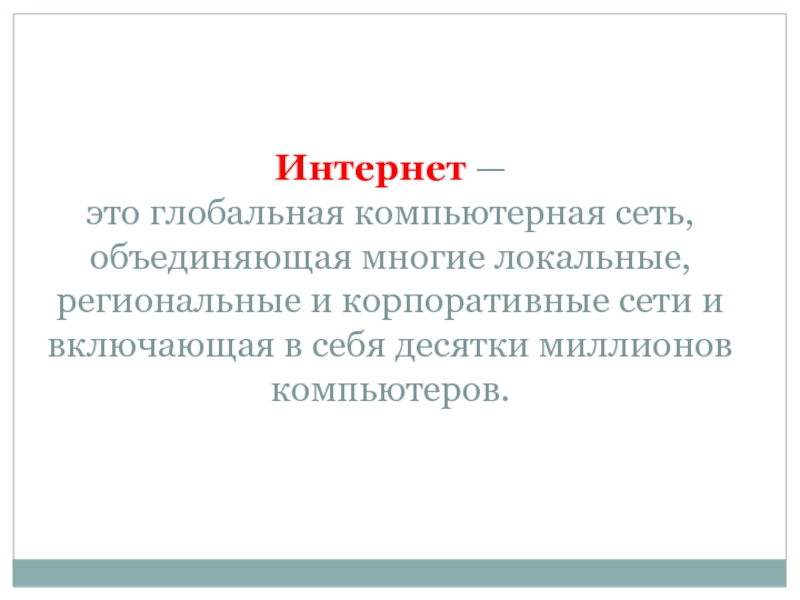 Интернет —
это глобальная компьютерная сеть, объединяющая многие локальные, региональные и корпоративные сети и включающая в себя десятки миллионов компьютеров.